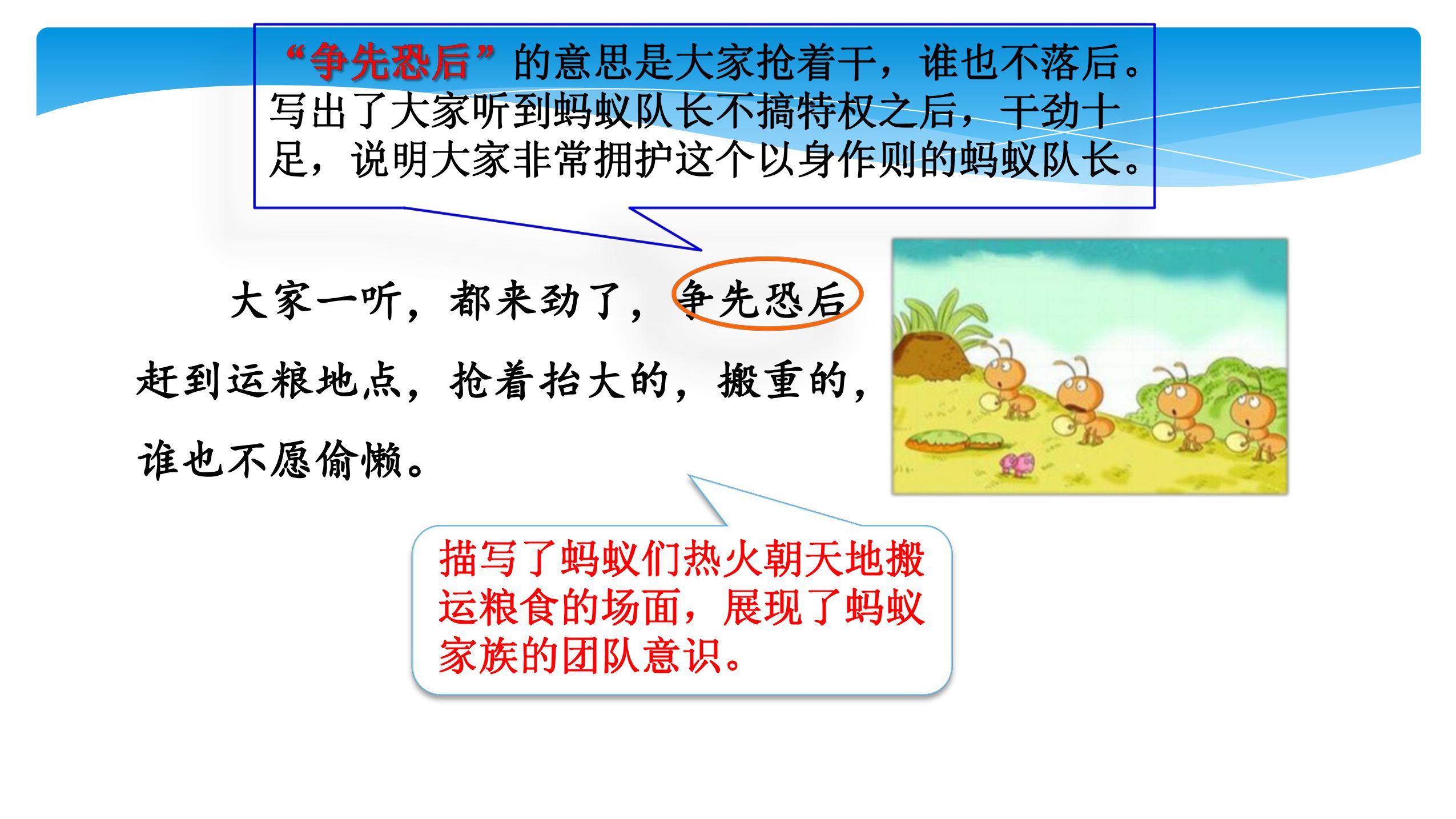 “争先恐后”的意思是大家抢着干，谁也不落后。写出了大家听到蚂蚁队长不搞特权之后，干劲十足，说明大家非常拥护这个以身作则的蚂蚁队长。

大家一听，都来劲了，争先恐后赶到运粮地点，抢着抬大的，搬重的，谁也不愿偷懒。

描写了蚂蚁们热火朝天地搬运粮食的场面，展现了蚂蚁家族的团队意识。